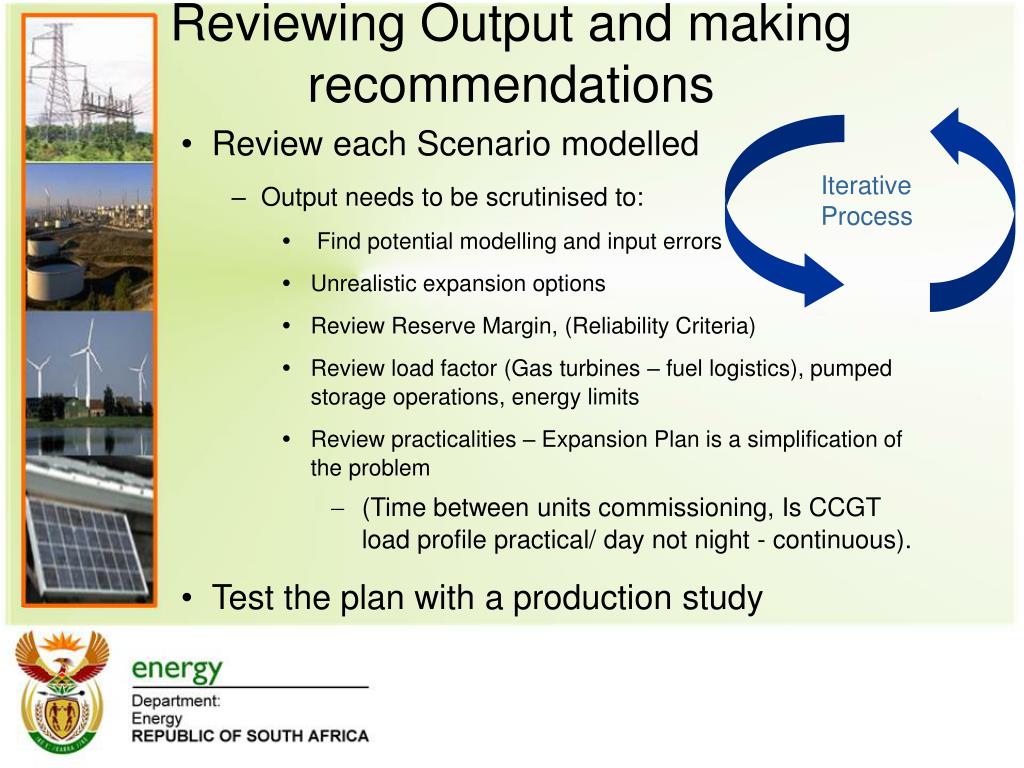 Reviewing Output and making recommendations

• Review each Scenario modelled

– Output needs to be scrutinised to:

• Find potential modelling and input errors

• Unrealistic expansion options

• Review Reserve Margin, (Reliability Criteria)

• Review load factor (Gas turbines – fuel logistics), pumped storage operations, energy limits

• Review practicalities – Expansion Plan is a simplification of the problem

– (Time between units commissioning, Is CCGT load profile practical/ day not night - continuous).

• Test the plan with a production study

Iterative Process

energy

Department:
Energy
REPUBLIC OF SOUTH AFRICA